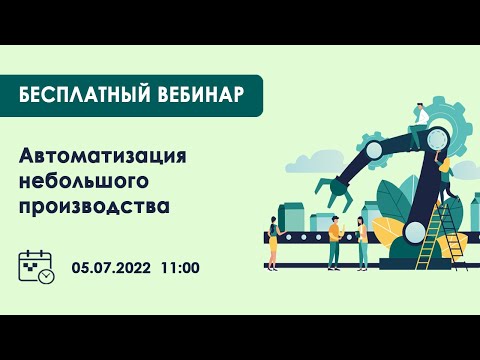 БЕСПЛАТНЫЙ ВЕБИНАР

Автоматизация небольшого производства

05.07.2022 11:00